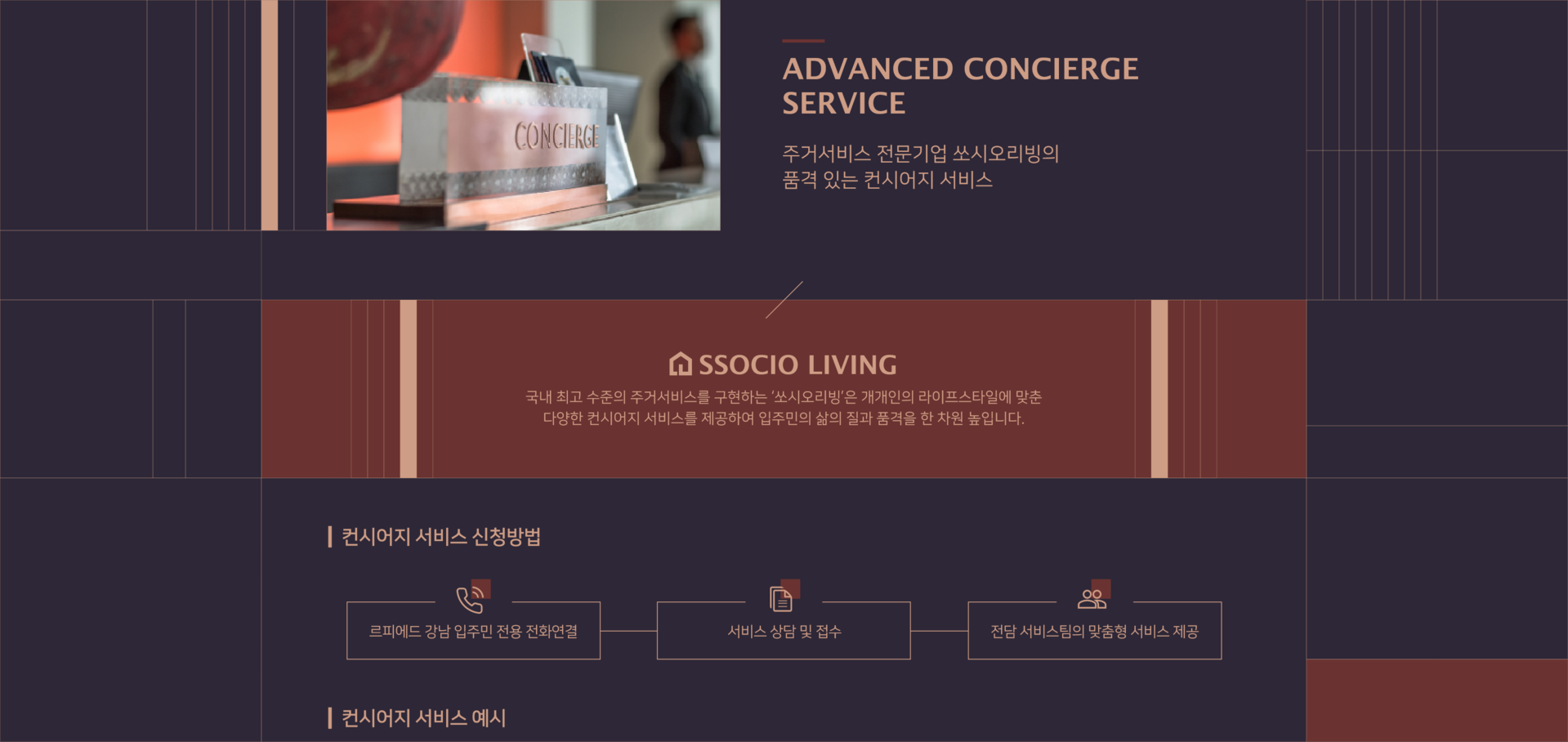 CONCIERGE

ADVANCED CONCIERGE SERVICE

주거서비스 전문기업 쏘시오리빙의
품격 있는 컨시어지 서비스

SSOCIO LIVING

국내 최고 수준의 주거서비스를 구현하는 '쏘시오리빙'은 개개인의 라이프스타일에 맞춘
다양한 컨시어지 서비스를 제공하여 입주민의 삶의 질과 품격을 한 차원 높입니다.

컨시어지 서비스 신청방법

르피에드 강남 입주민 전용 전화연결

서비스 상담 및 접수

전담 서비스팀의 맞춤형 서비스 제공

컨시어지 서비스 예시